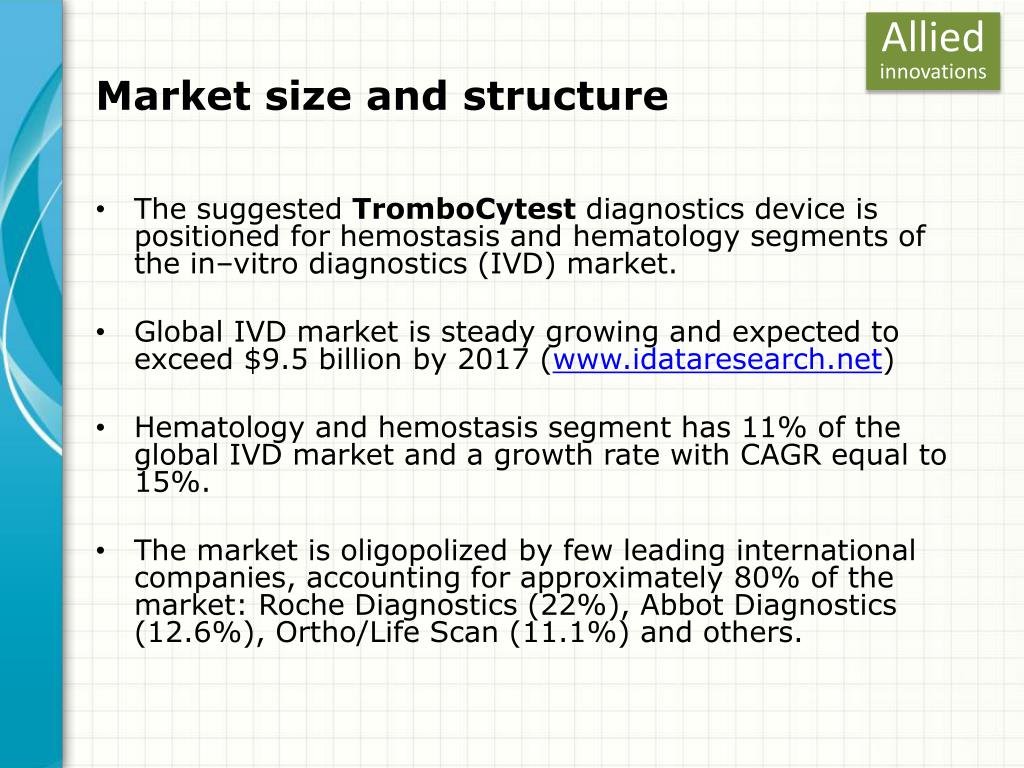 Allied
innovations

Market size and structure

• The suggested TromboCytest diagnostics device is positioned for hemostasis and hematology segments of the in–vitro diagnostics (IVD) market.

• Global IVD market is steady growing and expected to exceed $9.5 billion by 2017 (www.idataresearch.net)

• Hematology and hemostasis segment has 11% of the global IVD market and a growth rate with CAGR equal to 15%.

• The market is oligopolized by few leading international companies, accounting for approximately 80% of the market: Roche Diagnostics (22%), Abbot Diagnostics (12.6%), Ortho/Life Scan (11.1%) and others.